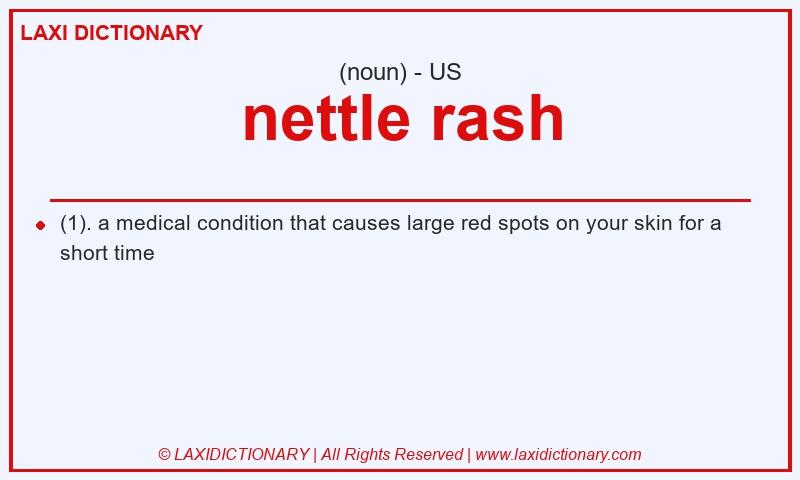 LAXI DICTIONARY

(noun) - US

nettle rash

(1). a medical condition that causes large red spots on your skin for a short time

© LAXIDICTIONARY | All Rights Reserved | www.laxidictionary.com